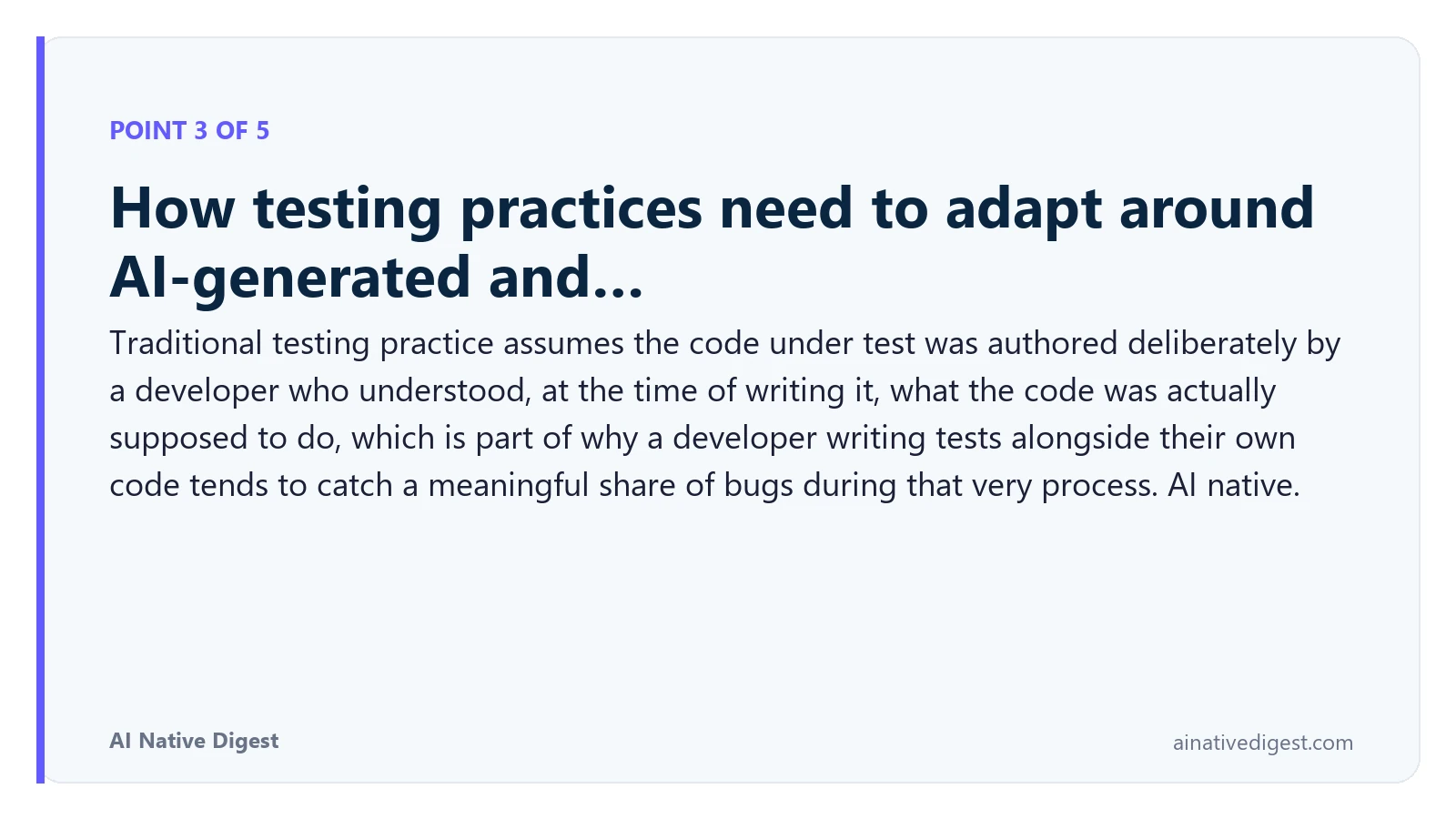 POINT 3 OF 5

How testing practices need to adapt around AI-generated and...

Traditional testing practice assumes the code under test was authored deliberately by a developer who understood, at the time of writing it, what the code was actually supposed to do, which is part of why a developer writing tests alongside their own code tends to catch a meaningful share of bugs during that very process. AI native.

AI Native Digest

ainativedigest.com